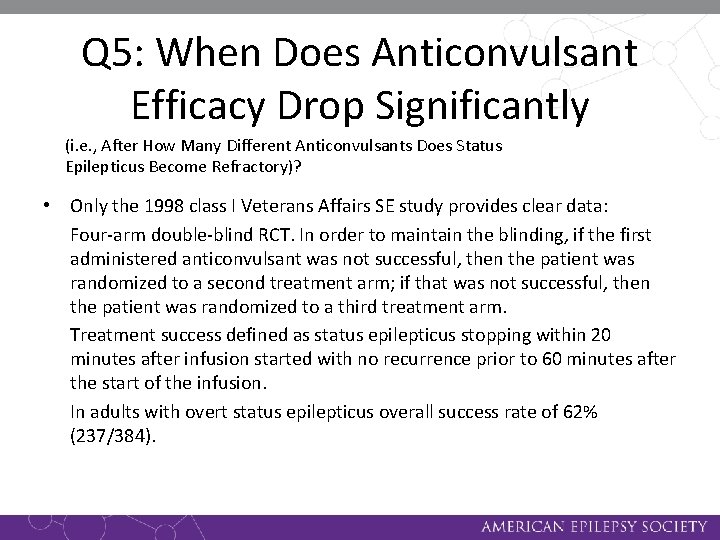 Q5: When Does Anticonvulsant Efficacy Drop Significantly

(i.e., After How Many Different Anticonvulsants Does Status Epilepticus Become Refractory)?

• Only the 1998 class I Veterans Affairs SE study provides clear data:

Four-arm double-blind RCT. In order to maintain the blinding, if the first administered anticonvulsant was not successful, then the patient was randomized to a second treatment arm; if that was not successful, then the patient was randomized to a third treatment arm.

Treatment success defined as status epilepticus stopping within 20 minutes after infusion started with no recurrence prior to 60 minutes after the start of the infusion.

In adults with overt status epilepticus overall success rate of 62% (237/384).

AMERICAN EPILEPSY SOCIETY